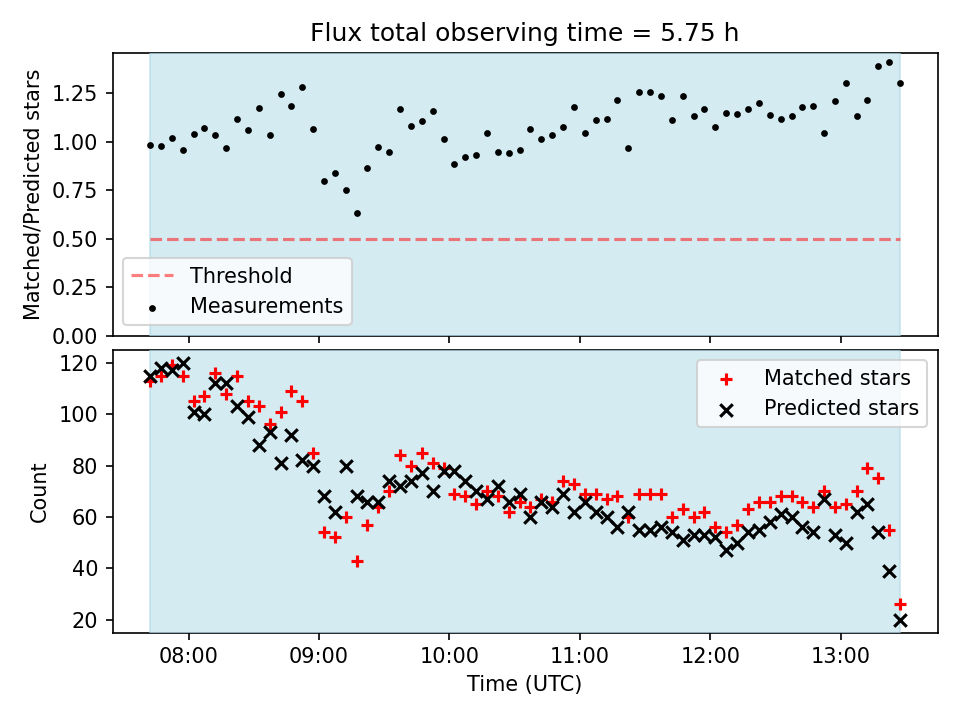 Flux total observing time = 5.75 h

Matched/Predicted stars

1.25
1.00
0.75
0.50
0.25
0.00

Threshold
Measurements

Count

120
100
80
60
40
20

Matched stars
Predicted stars

08:00
09:00
10:00
11:00
12:00
13:00

Time (UTC)